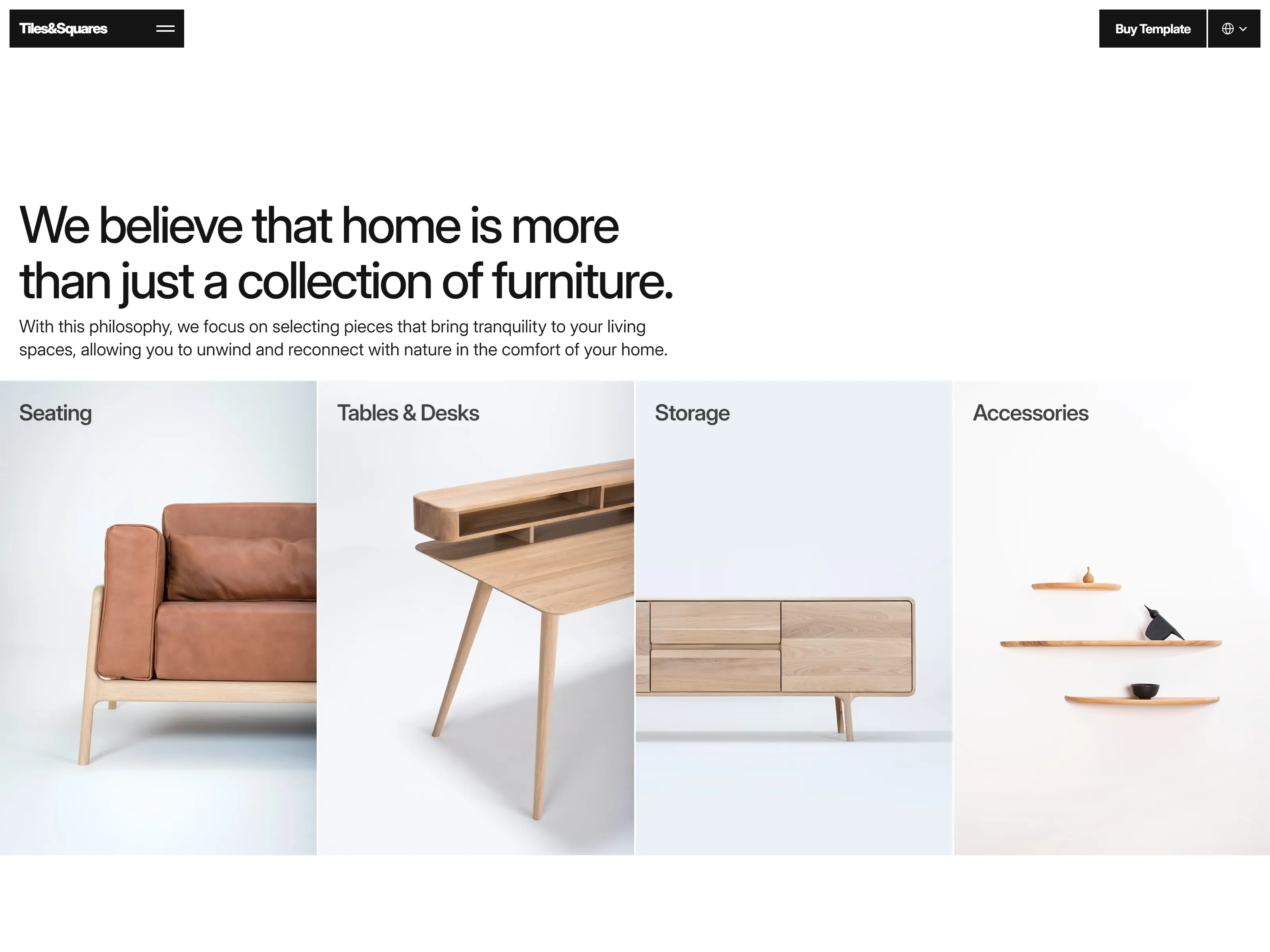 Tiles&Squares

Buy Template

We believe that home is more than just a collection of furniture.

With this philosophy, we focus on selecting pieces that bring tranquility to your living spaces, allowing you to unwind and reconnect with nature in the comfort of your home.

Seating

Tables & Desks

Storage

Accessories